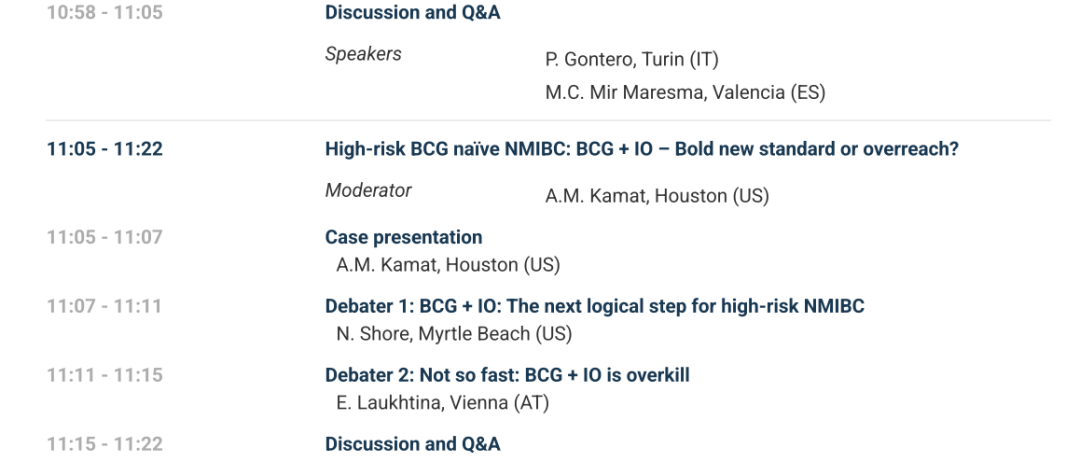 10:58 - 11:05
Discussion and Q&A
Speakers
P. Gontero, Turin (IT)
M.C. Mir Maresma, Valencia (ES)

11:05 - 11:22
High-risk BCG naïve NMIBC: BCG + IO – Bold new standard or overreach?
Moderator
A.M. Kamat, Houston (US)

11:05 - 11:07
Case presentation
A.M. Kamat, Houston (US)

11:07 - 11:11
Debater 1: BCG + IO: The next logical step for high-risk NMIBC
N. Shore, Myrtle Beach (US)

11:11 - 11:15
Debater 2: Not so fast: BCG + IO is overkill
E. Laukhtina, Vienna (AT)

11:15 - 11:22
Discussion and Q&A